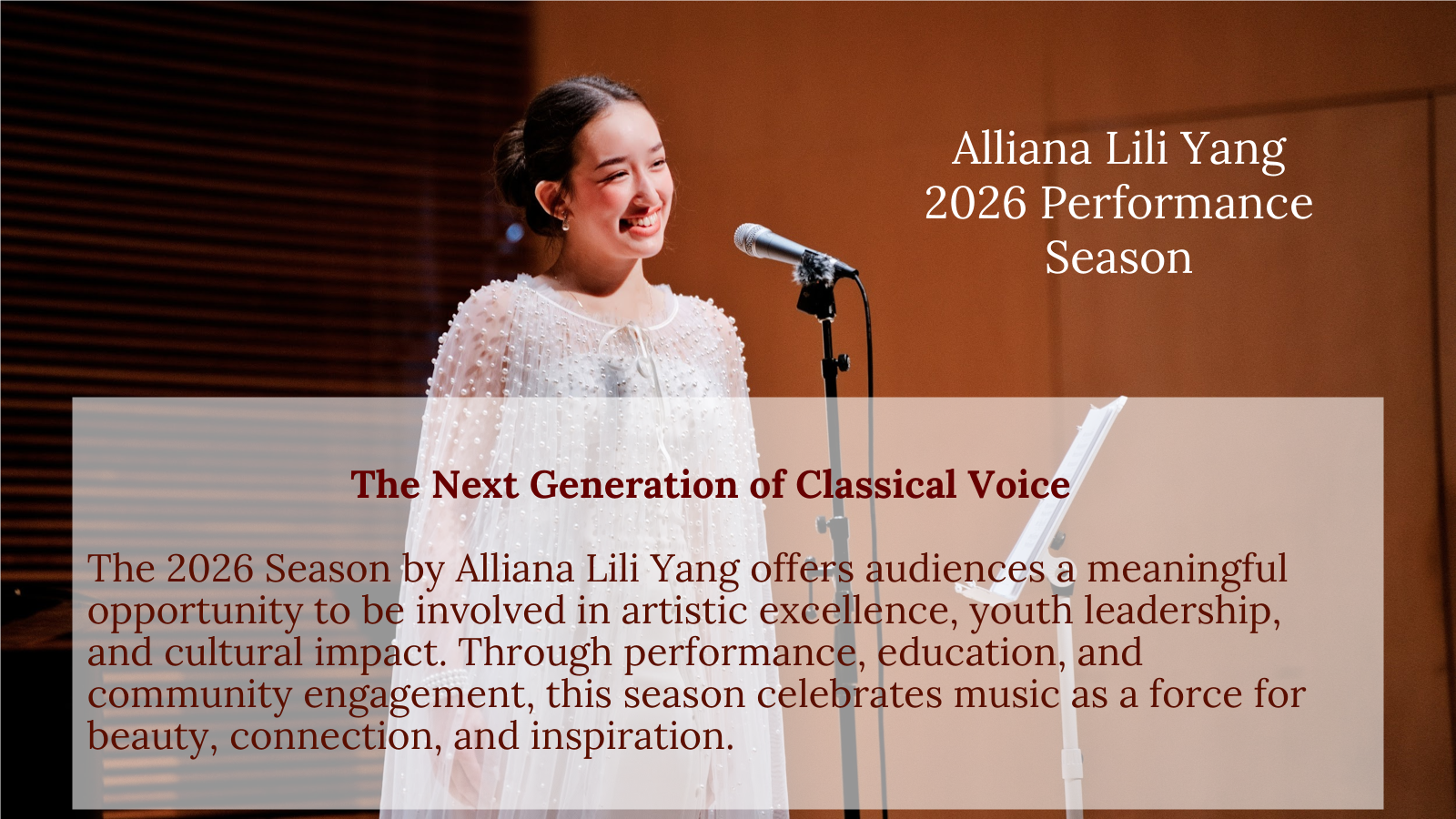 Alliana Lili Yang
2026 Performance
Season

The Next Generation of Classical Voice

The 2026 Season by Alliana Lili Yang offers audiences a meaningful opportunity to be involved in artistic excellence, youth leadership, and cultural impact. Through performance, education, and community engagement, this season celebrates music as a force for beauty, connection, and inspiration.